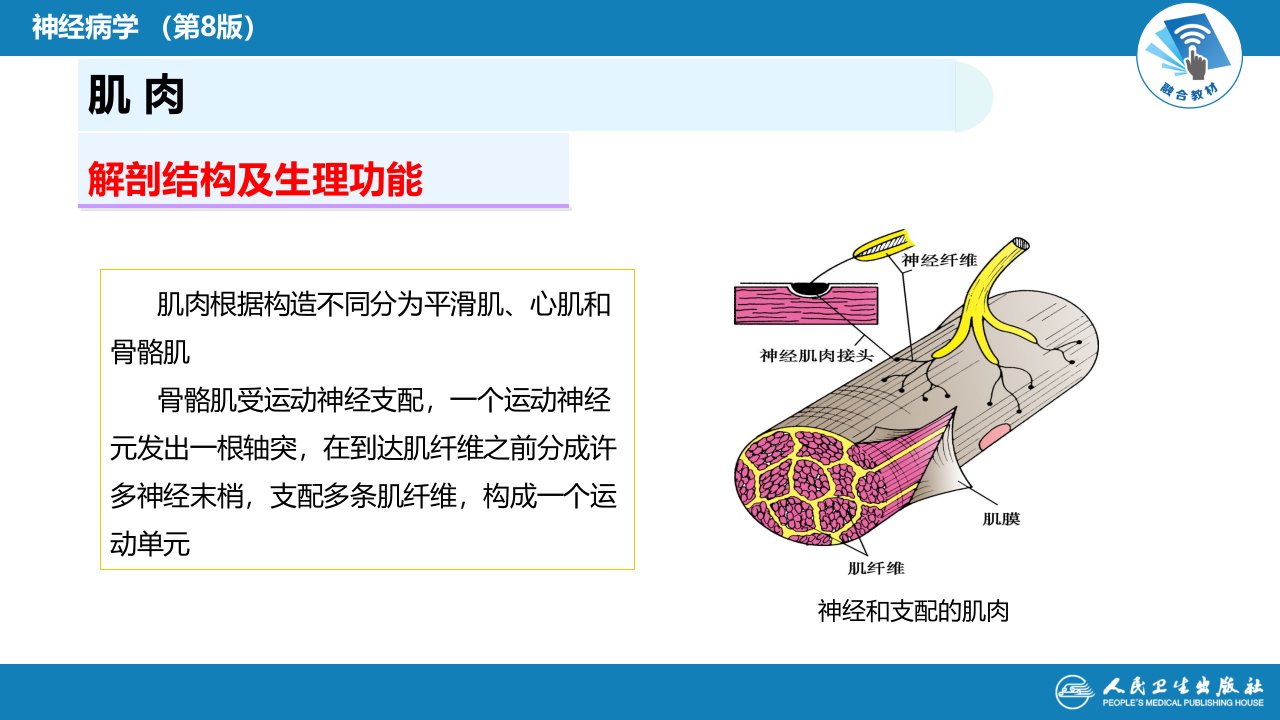 神经病学 （第8版）

融合教材

肌 肉

解剖结构及生理功能

肌肉根据构造不同分为平滑肌、心肌和骨骼肌

骨骼肌受运动神经支配，一个运动神经元发出一根轴突，在到达肌纤维之前分成许多神经末梢，支配多条肌纤维，构成一个运动单元

神经纤维

神经肌肉接头

肌膜

肌纤维

神经和支配的肌肉

人民卫生出版社
PEOPLE'S MEDICAL PUBLISHING HOUSE